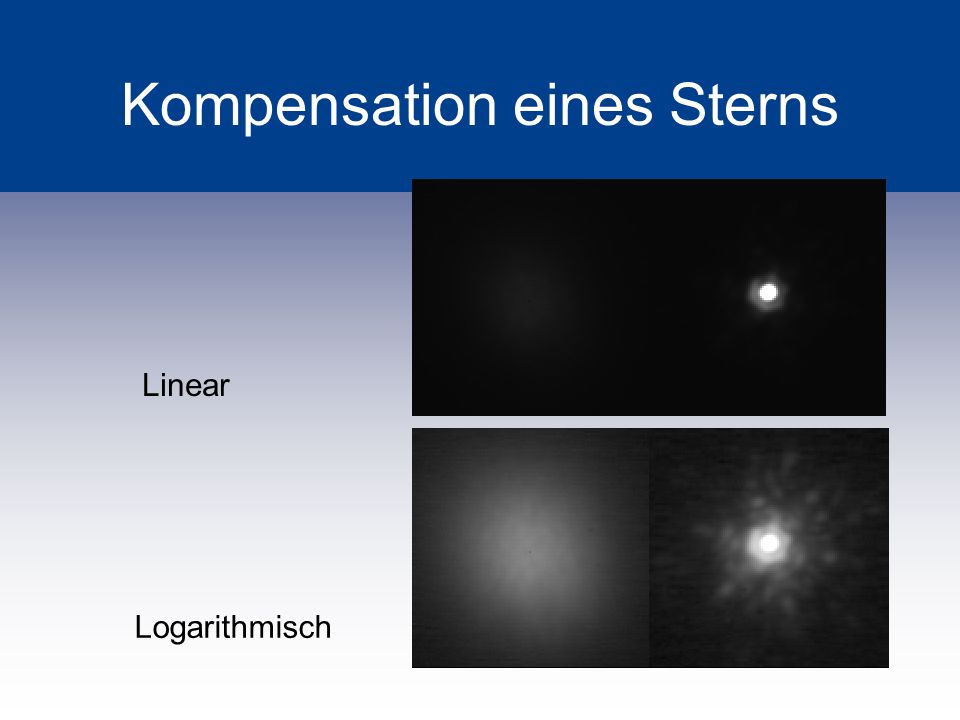 Kompensation eines Sterns

Linear

Logarithmisch